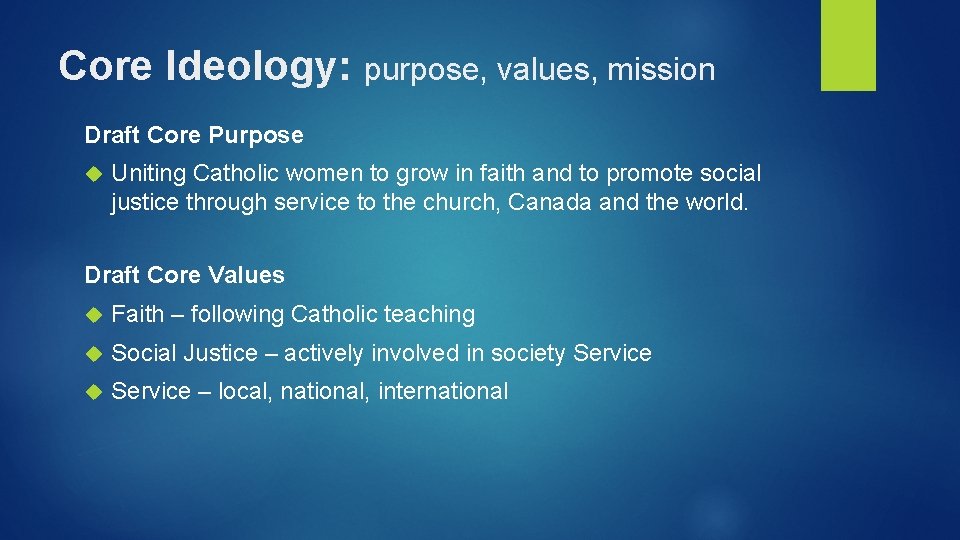 Core Ideology: purpose, values, mission

Draft Core Purpose

Uniting Catholic women to grow in faith and to promote social justice through service to the church, Canada and the world.

Draft Core Values

Faith – following Catholic teaching

Social Justice – actively involved in society Service

Service – local, national, international